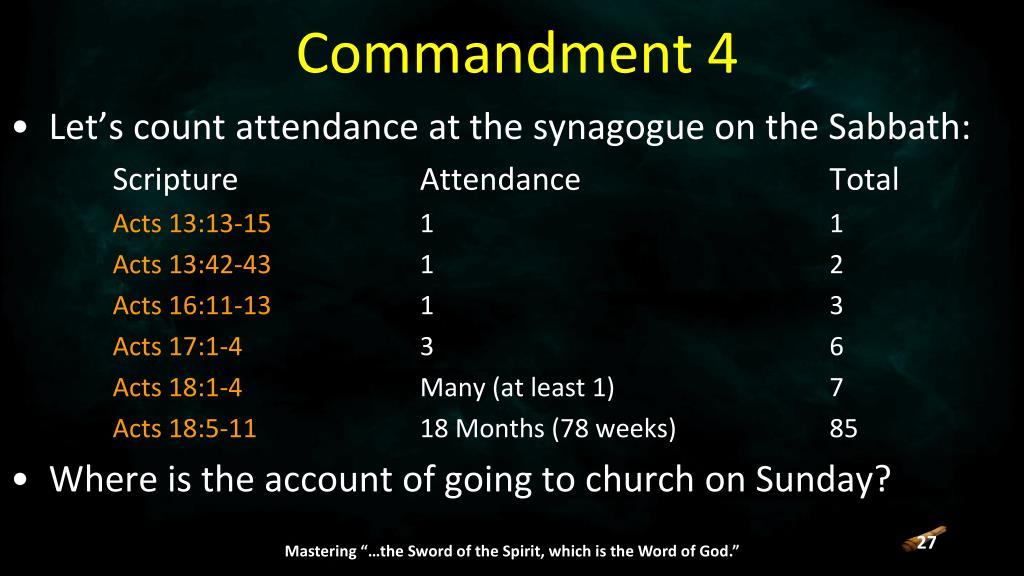 Commandment 4

• Let’s count attendance at the synagogue on the Sabbath:

| Scripture | Attendance | Total |
|---|---|---|
| Acts 13:13-15 | 1 | 1 |
| Acts 13:42-43 | 1 | 2 |
| Acts 16:11-13 | 1 | 3 |
| Acts 17:1-4 | 3 | 6 |
| Acts 18:1-4 | Many (at least 1) | 7 |
| Acts 18:5-11 | 18 Months (78 weeks) | 85 |

• Where is the account of going to church on Sunday?

Mastering “…the Sword of the Spirit, which is the Word of God.”

27